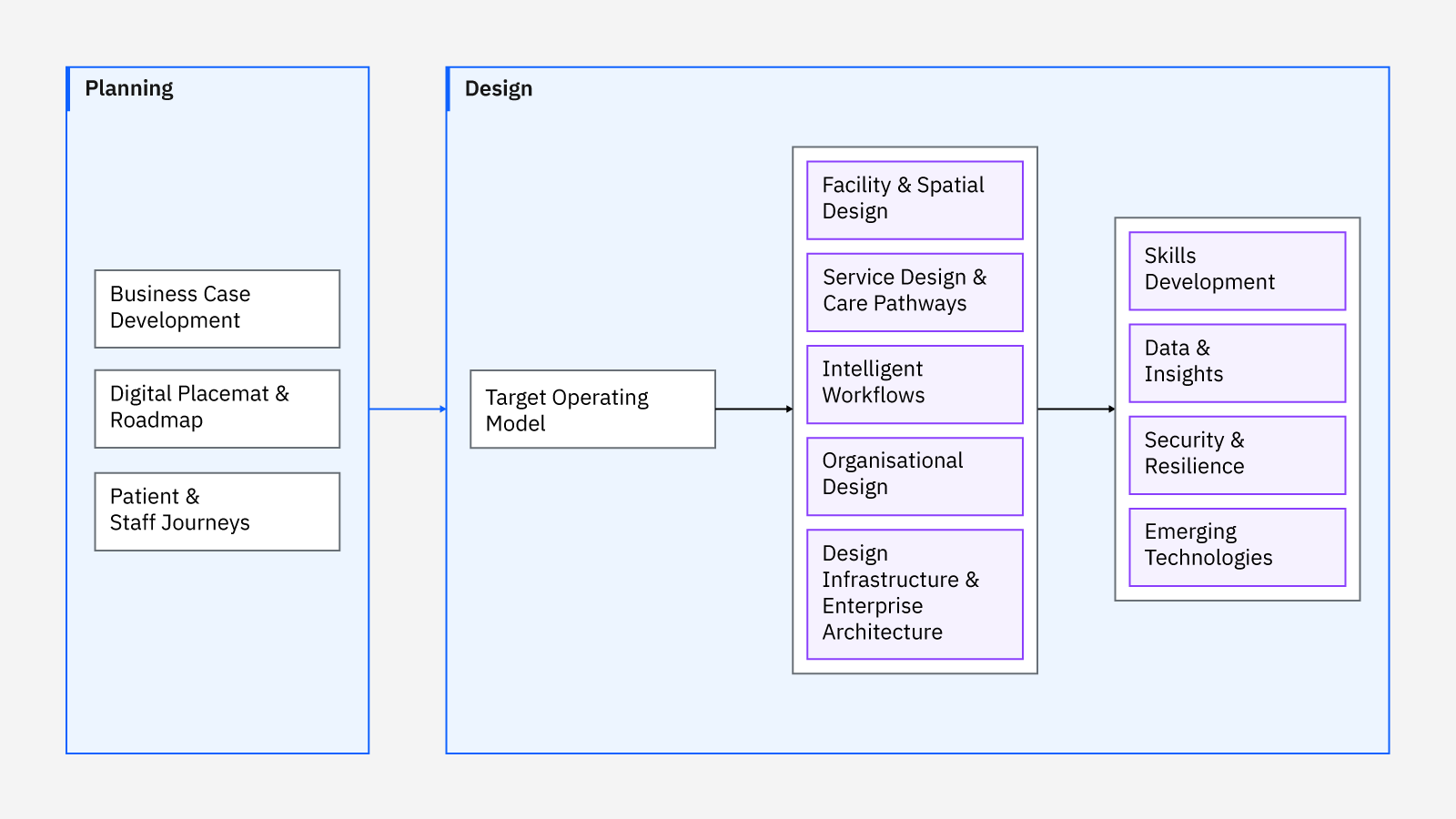 Planning

Business Case Development

Digital Placemat & Roadmap

Patient & Staff Journeys

Design

Target Operating Model

Facility & Spatial Design

Service Design & Care Pathways

Intelligent Workflows

Organisational Design

Design Infrastructure & Enterprise Architecture

Skills Development

Data & Insights

Security & Resilience

Emerging Technologies